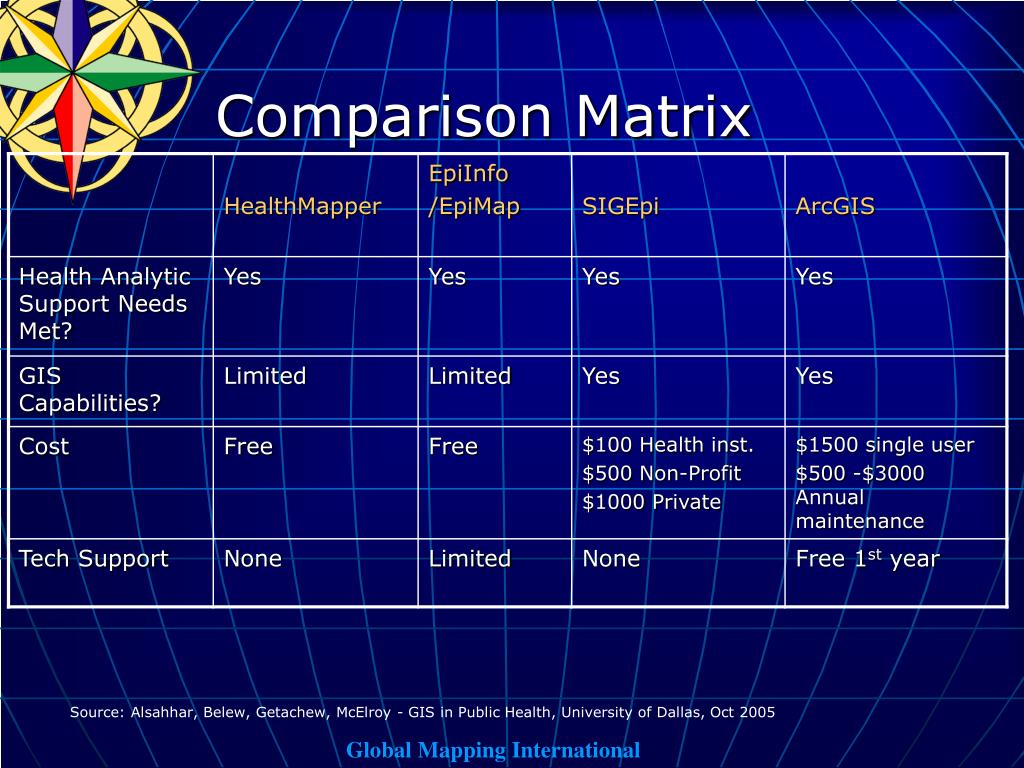 Comparison Matrix

| | HealthMapper | EpiInfo /EpiMap | SIGEpi | ArcGIS |
|---|---|---|---|---|
| Health Analytic Support Needs Met? | Yes | Yes | Yes | Yes |
| GIS Capabilities? | Limited | Limited | Yes | Yes |
| Cost | Free | Free | \$100 Health inst. \$500 Non-Profit \$1000 Private | \$1500 single user \$500 -\$3000 Annual maintenance |
| Tech Support | None | Limited | None | Free 1$^{st}$ year |

Source: Alsahhar, Belew, Getachew, McElroy - GIS in Public Health, University of Dallas, Oct 2005

Global Mapping International